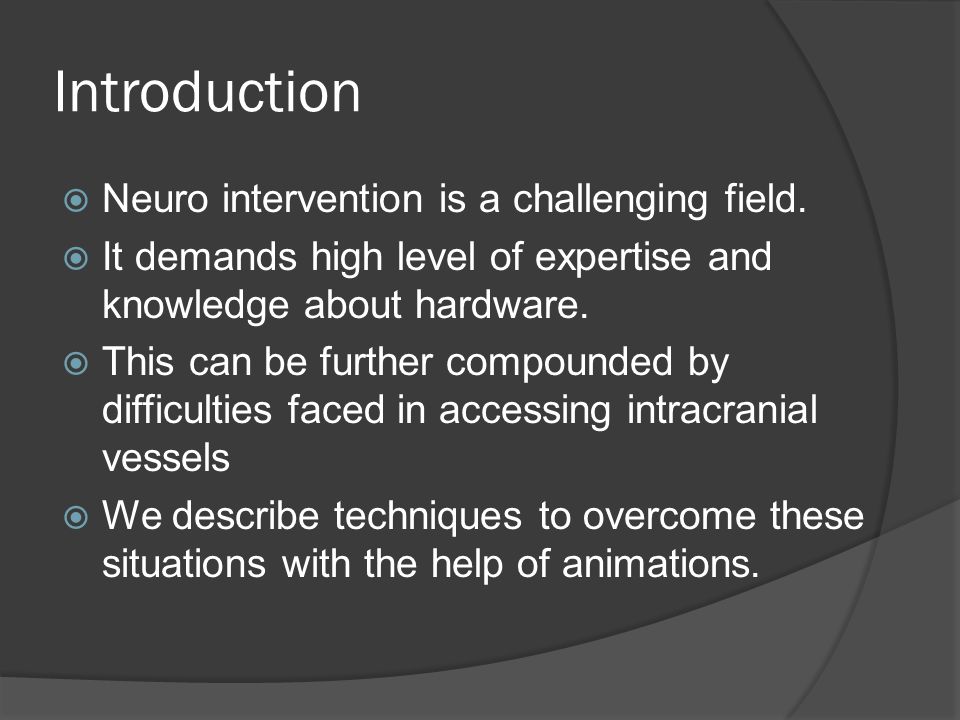 Introduction

Neuro intervention is a challenging field.

It demands high level of expertise and knowledge about hardware.

This can be further compounded by difficulties faced in accessing intracranial vessels

We describe techniques to overcome these situations with the help of animations.